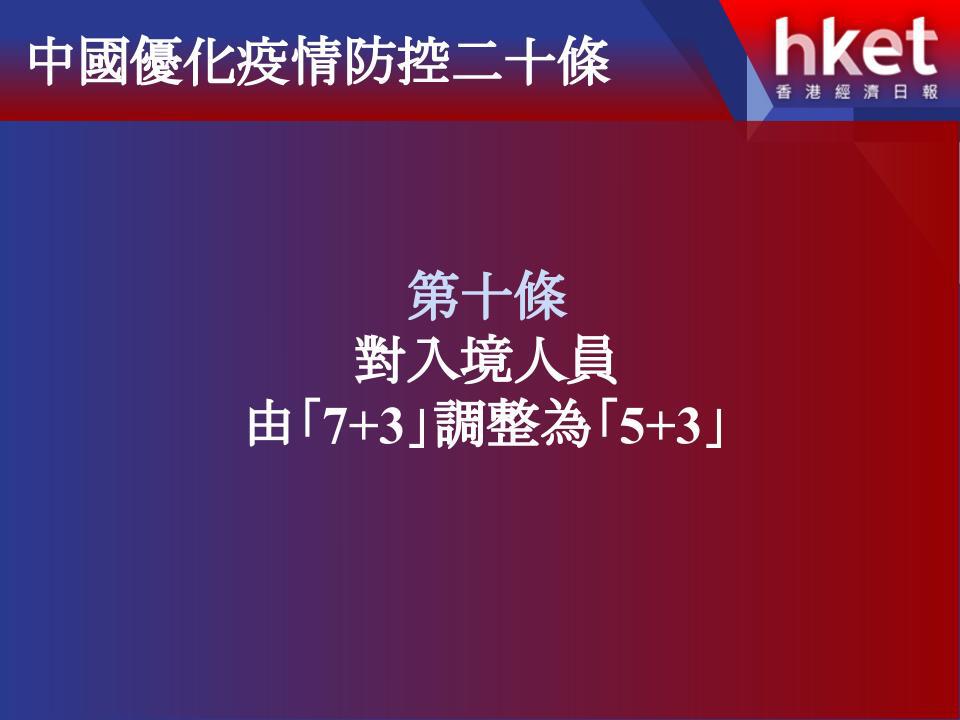 中國優化疫情防控二十條

hket
香港經濟日報

第十條
對入境人員
由「7+3」調整為「5+3」